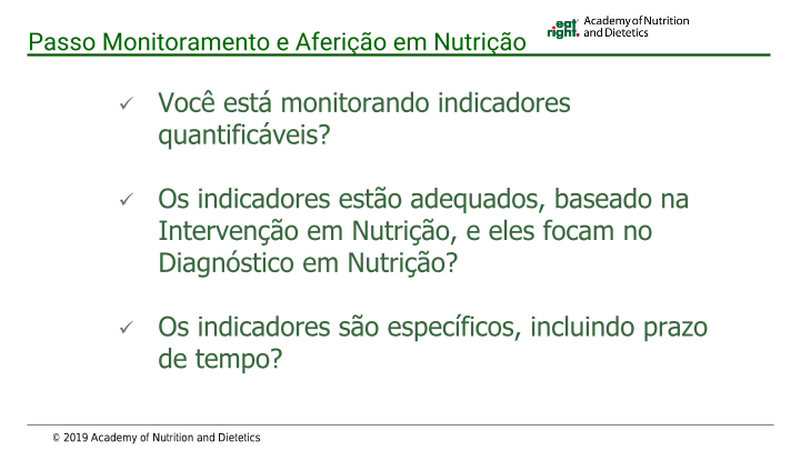 Passo Monitoramento e Aferição em Nutrição

eat right. Academy of Nutrition and Dietetics

✓ Você está monitorando indicadores quantificáveis?

✓ Os indicadores estão adequados, baseado na Intervenção em Nutrição, e eles focam no Diagnóstico em Nutrição?

✓ Os indicadores são específicos, incluindo prazo de tempo?

© 2019 Academy of Nutrition and Dietetics